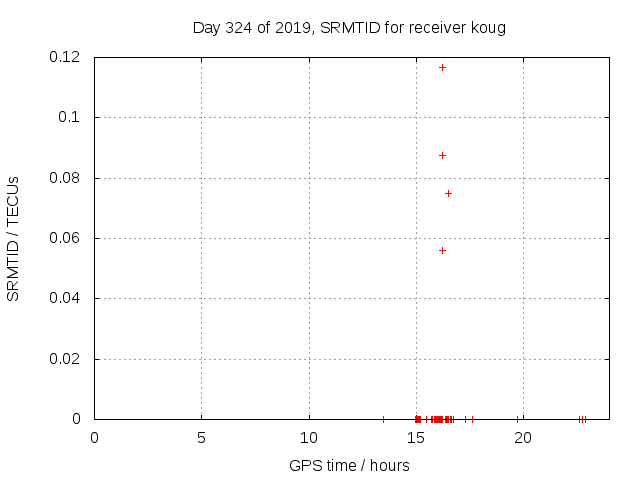 Day 324 of 2019, SRMTID for receiver koug

SRMTID / TECUs

0.12
0.1
0.08
0.06
0.04
0.02
0

0
5
10
15
20

GPS time / hours